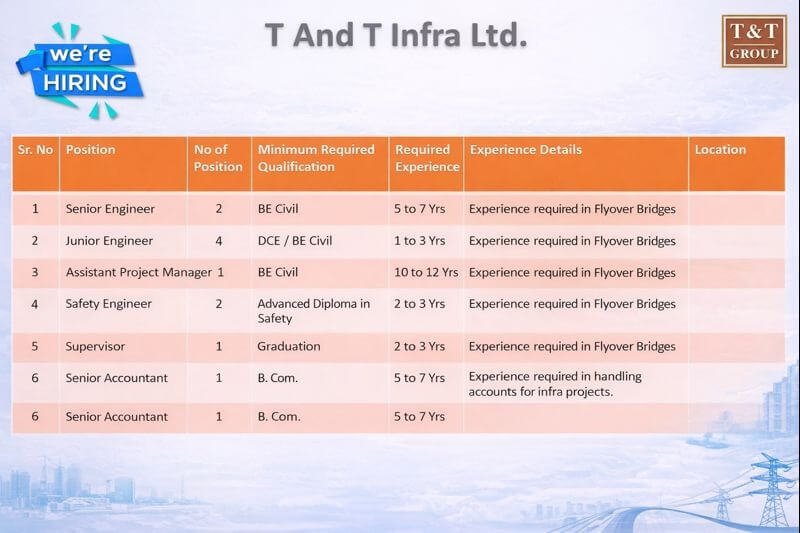 we're HIRING

T And T Infra Ltd.

T&T GROUP

| Sr. No | Position | No of Position | Minimum Required Qualification | Required Experience | Experience Details | Location |
|---|---|---|---|---|---|---|
| 1 | Senior Engineer | 2 | BE Civil | 5 to 7 Yrs | Experience required in Flyover Bridges | |
| 2 | Junior Engineer | 4 | DCE / BE Civil | 1 to 3 Yrs | Experience required in Flyover Bridges | |
| 3 | Assistant Project Manager | 1 | BE Civil | 10 to 12 Yrs | Experience required in Flyover Bridges | |
| 4 | Safety Engineer | 2 | Advanced Diploma in Safety | 2 to 3 Yrs | Experience required in Flyover Bridges | |
| 5 | Supervisor | 1 | Graduation | 2 to 3 Yrs | Experience required in Flyover Bridges | |
| 6 | Senior Accountant | 1 | B. Com. | 5 to 7 Yrs | Experience required in handling accounts for infra projects. | |
| 6 | Senior Accountant | 1 | B. Com. | 5 to 7 Yrs | | |